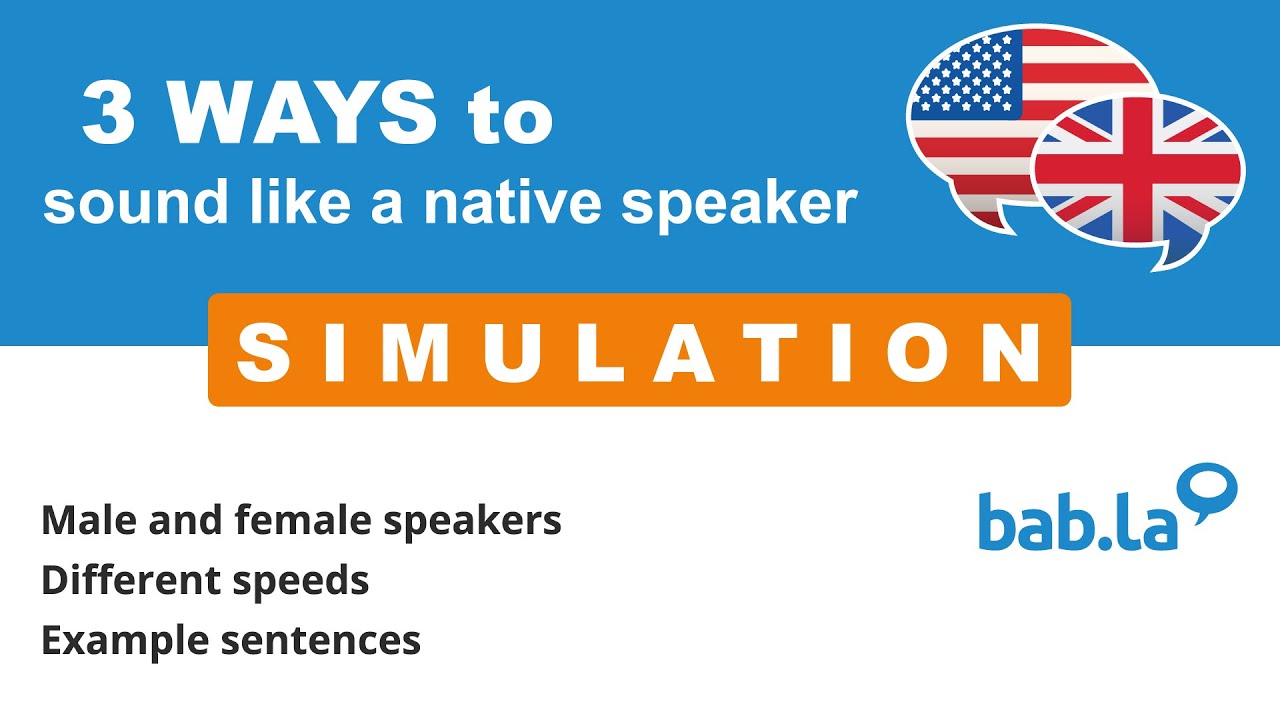 3 WAYS to
sound like a native speaker

SIMULATION

Male and female speakers
Different speeds
Example sentences

bab.la